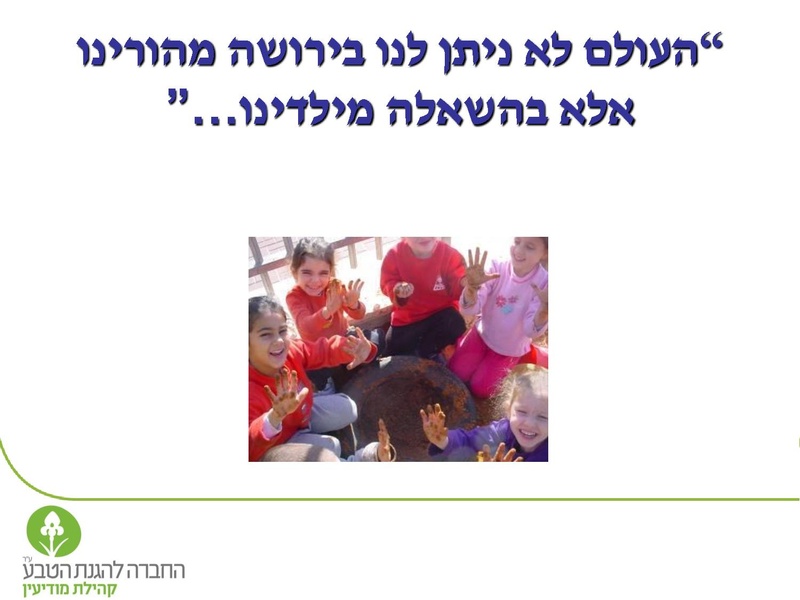 "העולם לא ניתן לנו בירושה מהורינו אלא בהשאלה מילדינו..."

החברה להגנת הטבע
קהילת מודיעין